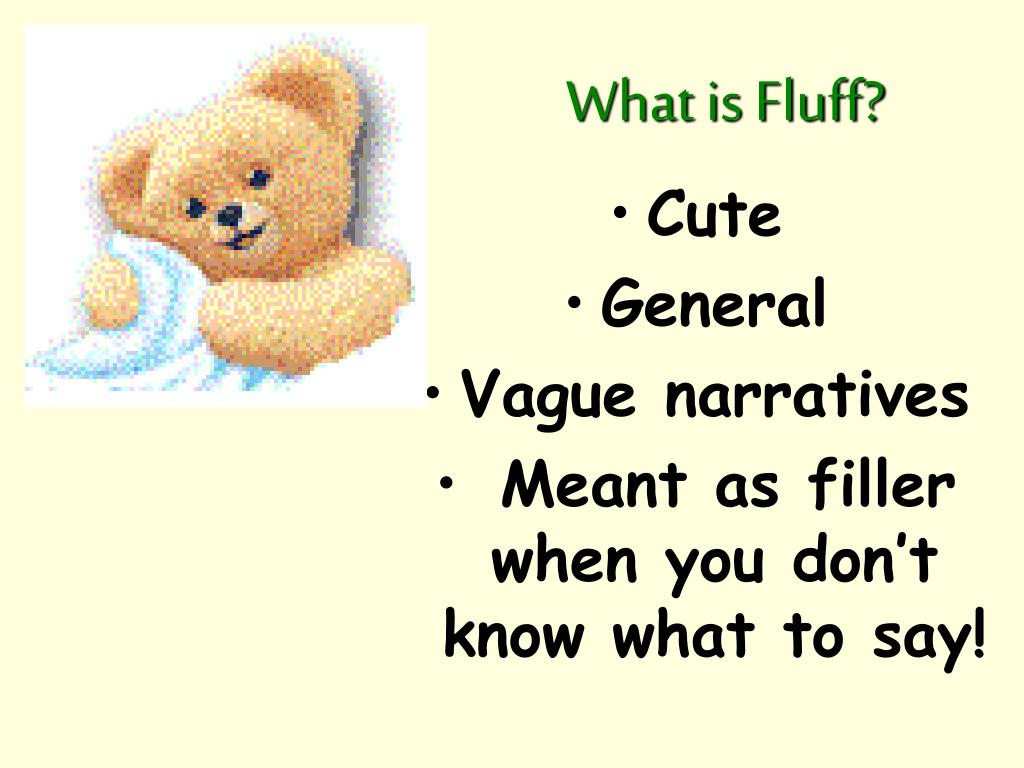 What is Fluff?

• Cute
• General
• Vague narratives
• Meant as filler when you don’t know what to say!